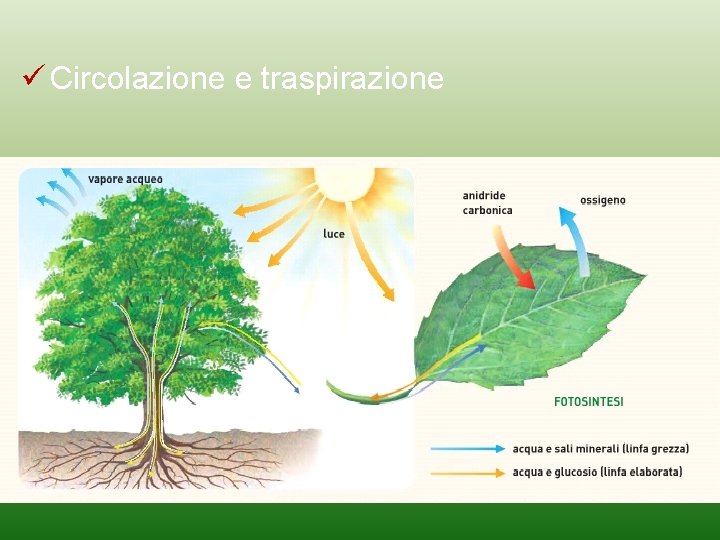 ✓ Circolazione e traspirazione

vapore acqueo

luce

anidride carbonica

ossigeno

FOTOSINTESI

acqua e sali minerali (linfa grezza)

acqua e glucosio (linfa elaborata)